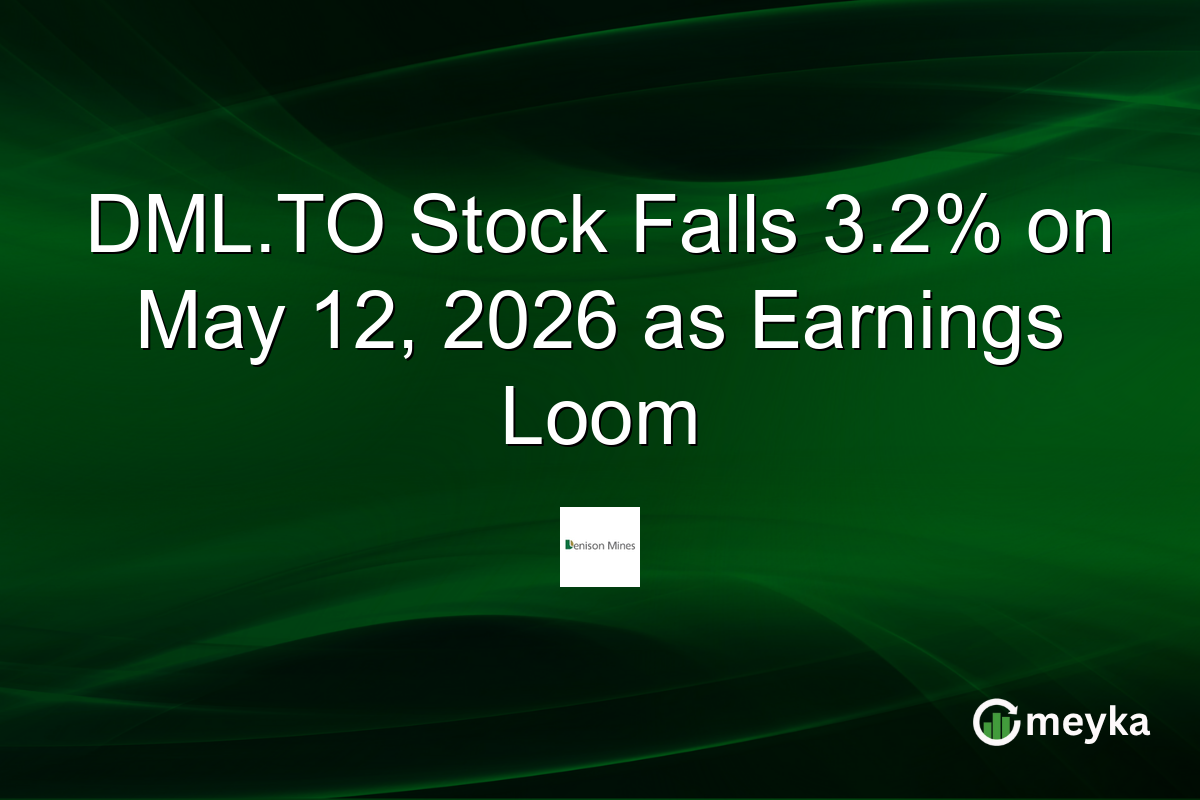 DML.TO Stock Falls 3.2% on May 12, 2026 as Earnings Loom

Denison Mines

meyka